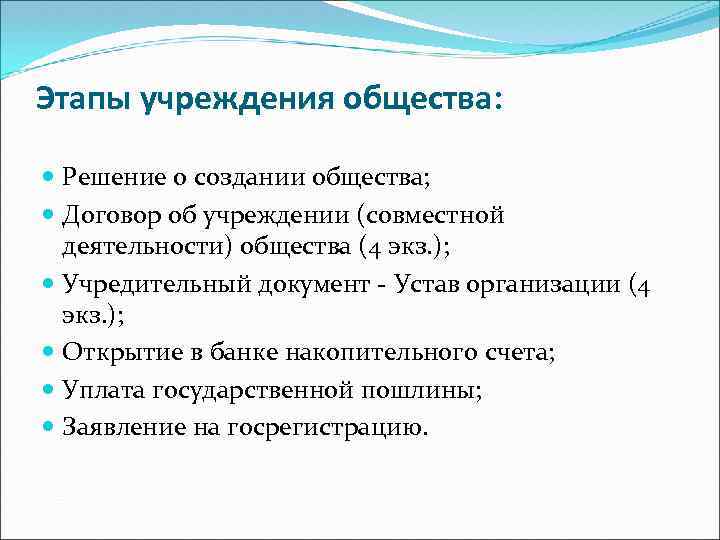 Этапы учреждения общества:

- Решение о создании общества;
- Договор об учреждении (совместной деятельности) общества (4 экз.);
- Учредительный документ - Устав организации (4 экз.);
- Открытие в банке накопительного счета;
- Уплата государственной пошлины;
- Заявление на госрегистрацию.